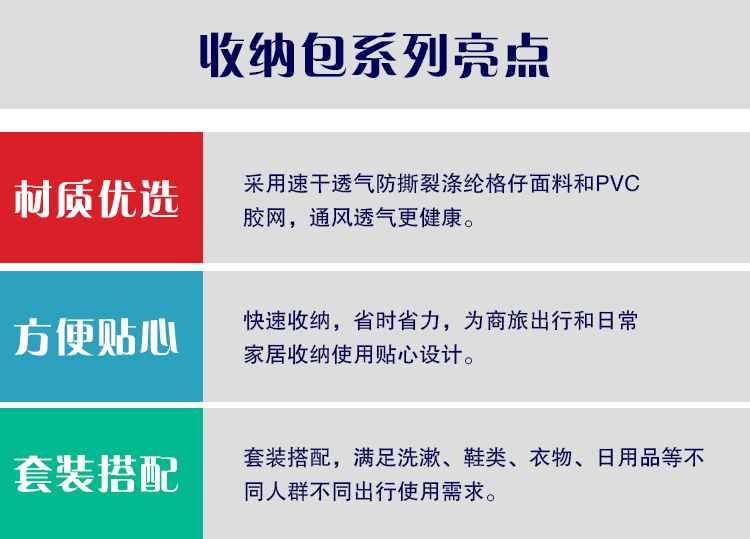 收纳包系列亮点

材质优选

采用速干透气防撕裂涤纶格仔面料和PVC胶网，通风透气更健康。

方便贴心

快速收纳，省时省力，为商旅出行和日常家居收纳使用贴心设计。

套装搭配

套装搭配，满足洗漱、鞋类、衣物、日用品等不同人群不同出行使用需求。